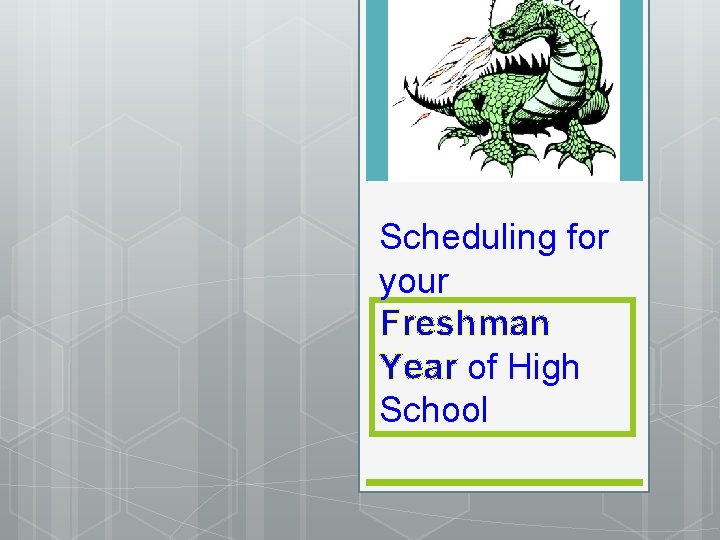 Scheduling for your Freshman Year of High School